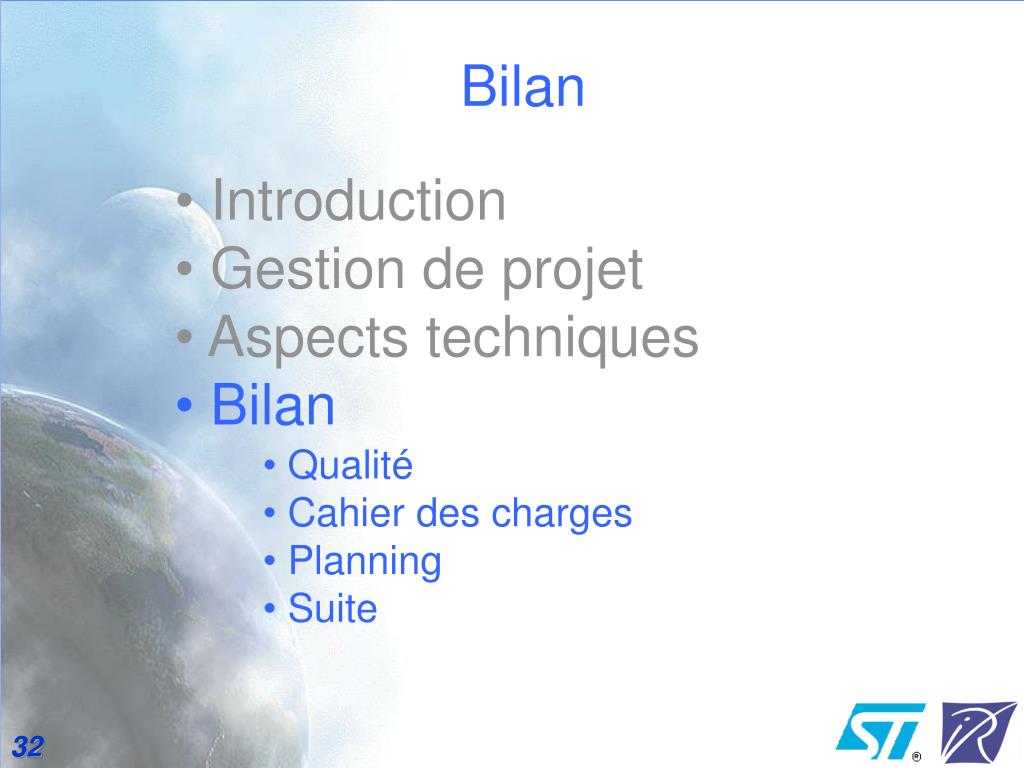 Bilan

• Introduction
• Gestion de projet
• Aspects techniques
• Bilan
• Qualité
• Cahier des charges
• Planning
• Suite

32

ST ®